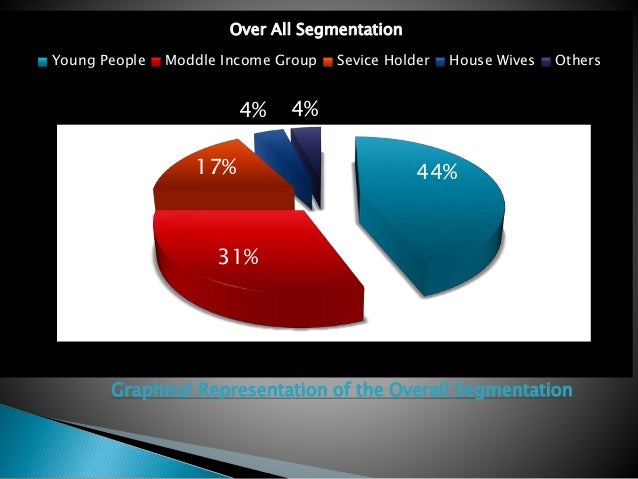 Over All Segmentation

Young People  Moddle Income Group  Sevice Holder  House Wives  Others

4%
4%
17%
44%
31%

Graphical Representation of the Overall Segmentation